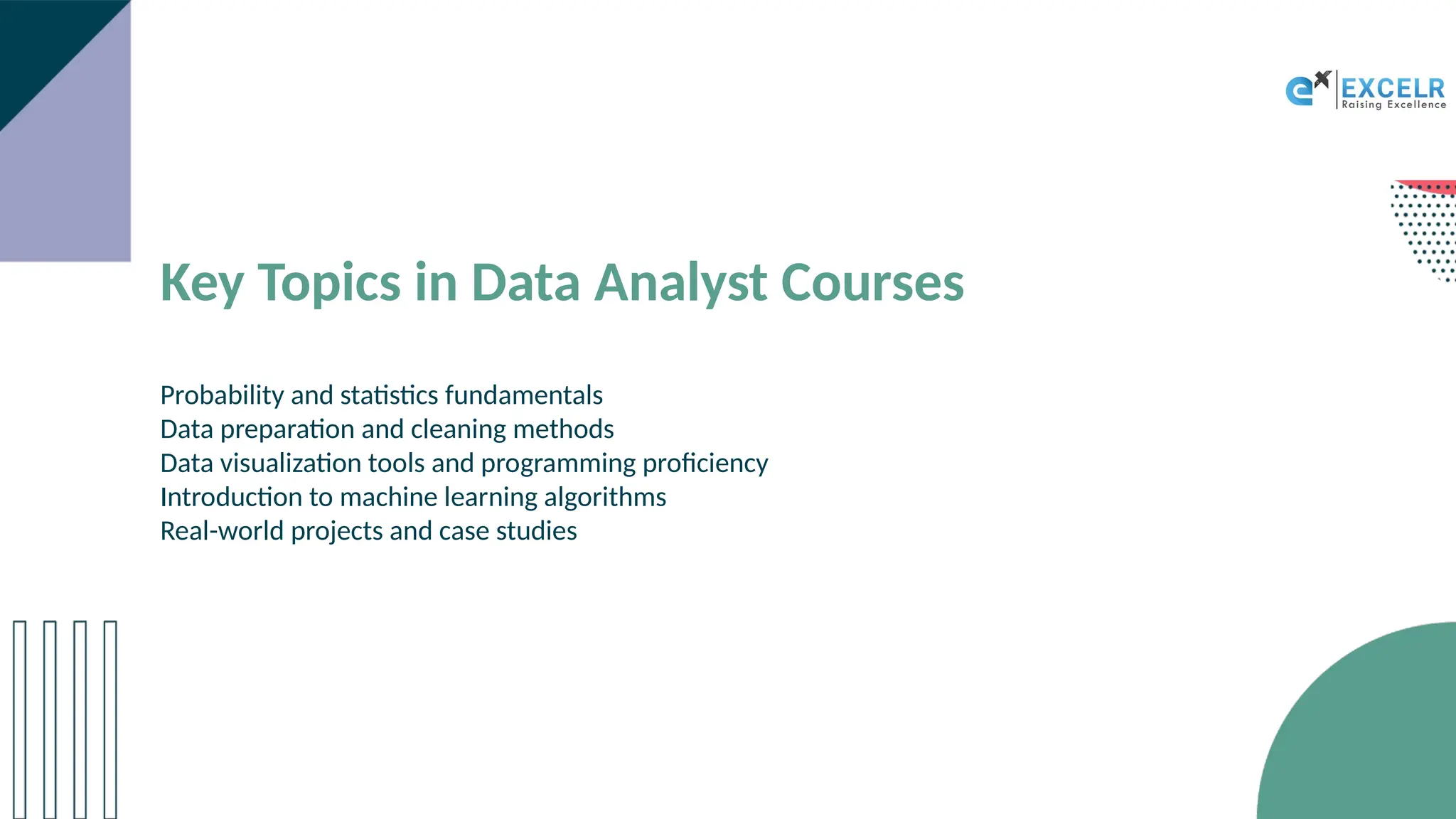 EXCELR
Raising Excellence

Key Topics in Data Analyst Courses

Probability and statistics fundamentals
Data preparation and cleaning methods
Data visualization tools and programming proficiency
Introduction to machine learning algorithms
Real-world projects and case studies